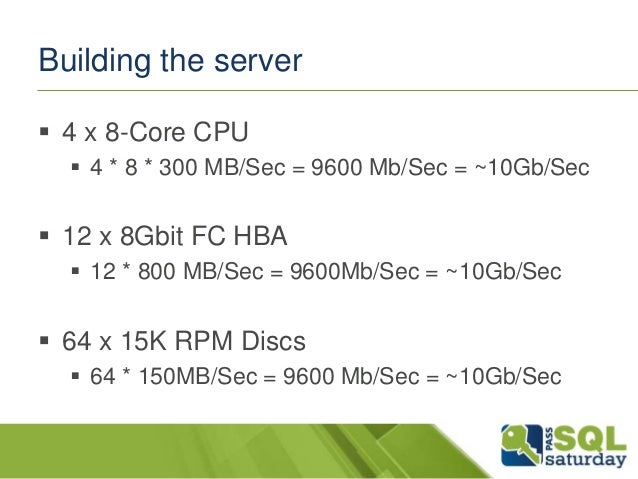 Building the server

▪ 4 x 8-Core CPU
 ▪ 4 * 8 * 300 MB/Sec = 9600 Mb/Sec = ~10Gb/Sec

▪ 12 x 8Gbit FC HBA
 ▪ 12 * 800 MB/Sec = 9600Mb/Sec = ~10Gb/Sec

▪ 64 x 15K RPM Discs
 ▪ 64 * 150MB/Sec = 9600 Mb/Sec = ~10Gb/Sec

PASS SQL saturday